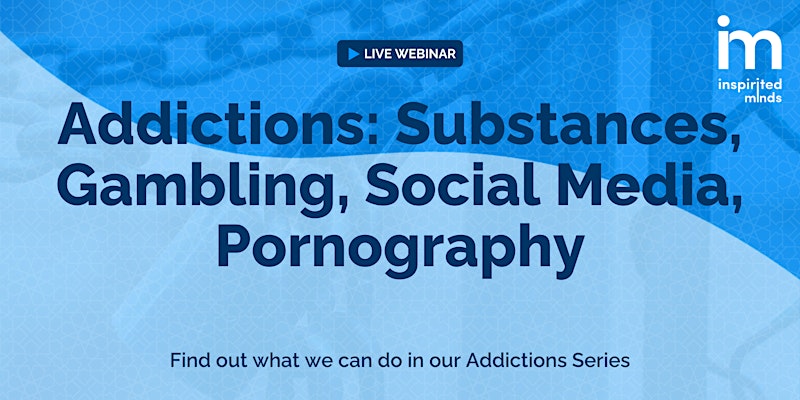 LIVE WEBINAR

im
inspirited minds

Addictions: Substances, Gambling, Social Media, Pornography

Find out what we can do in our Addictions Series